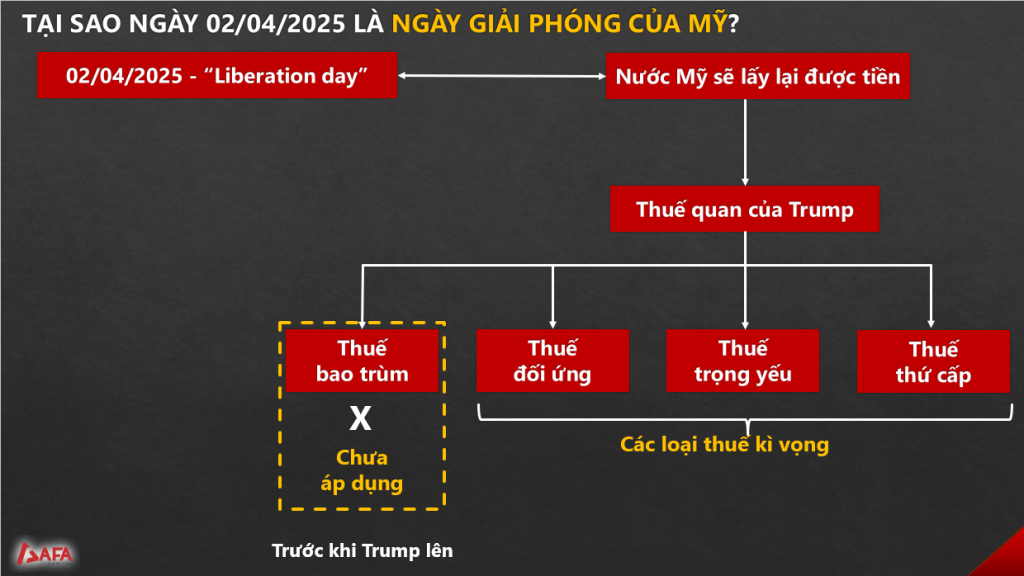 TẠI SAO NGÀY 02/04/2025 LÀ NGÀY GIẢI PHÓNG CỦA MỸ?

02/04/2025 - "Liberation day"

Nước Mỹ sẽ lấy lại được tiền

Thuế quan của Trump

Thuế bao trùm

X

Chưa áp dụng

Thuế đối ứng

Thuế trọng yếu

Thuế thứ cấp

Các loại thuế kì vọng

Trước khi Trump lên

SAFA